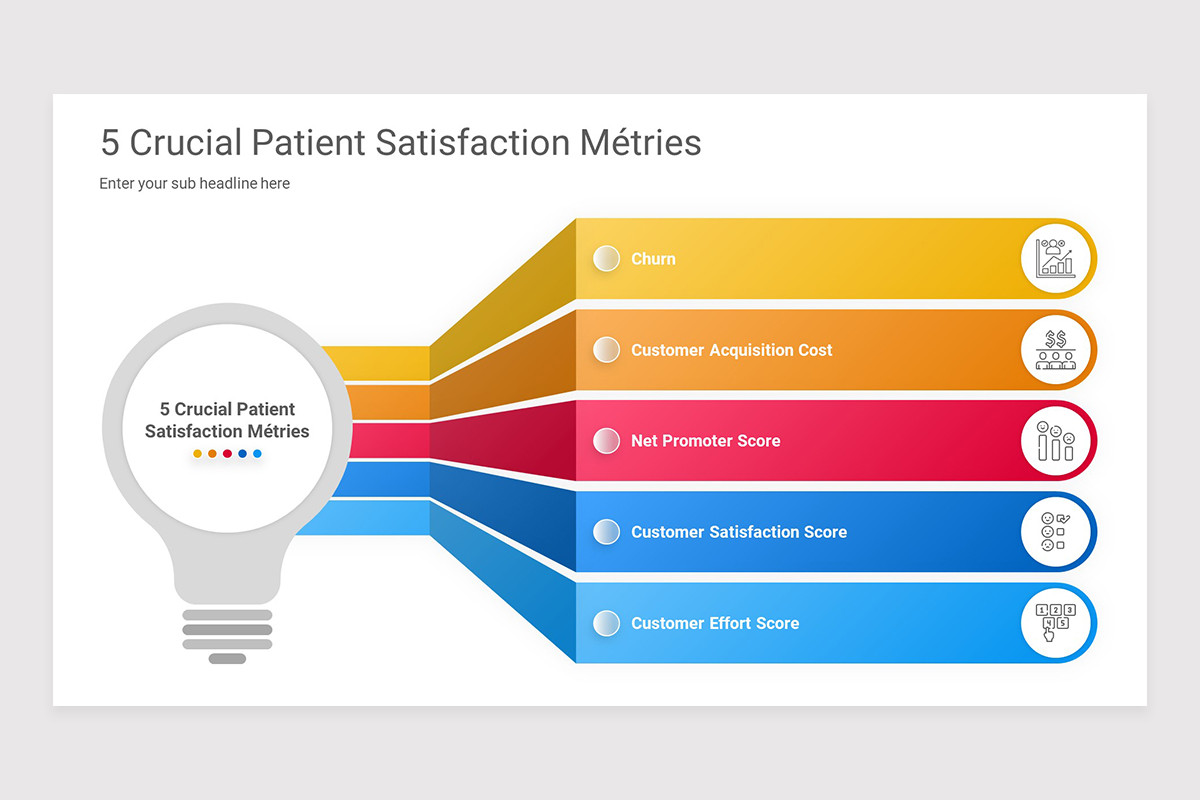 5 Crucial Patient Satisfaction Métries

Enter your sub headline here

5 Crucial Patient Satisfaction Métries

Churn

Customer Acquisition Cost

Net Promoter Score

Customer Satisfaction Score

Customer Effort Score

1 2 3
4 5